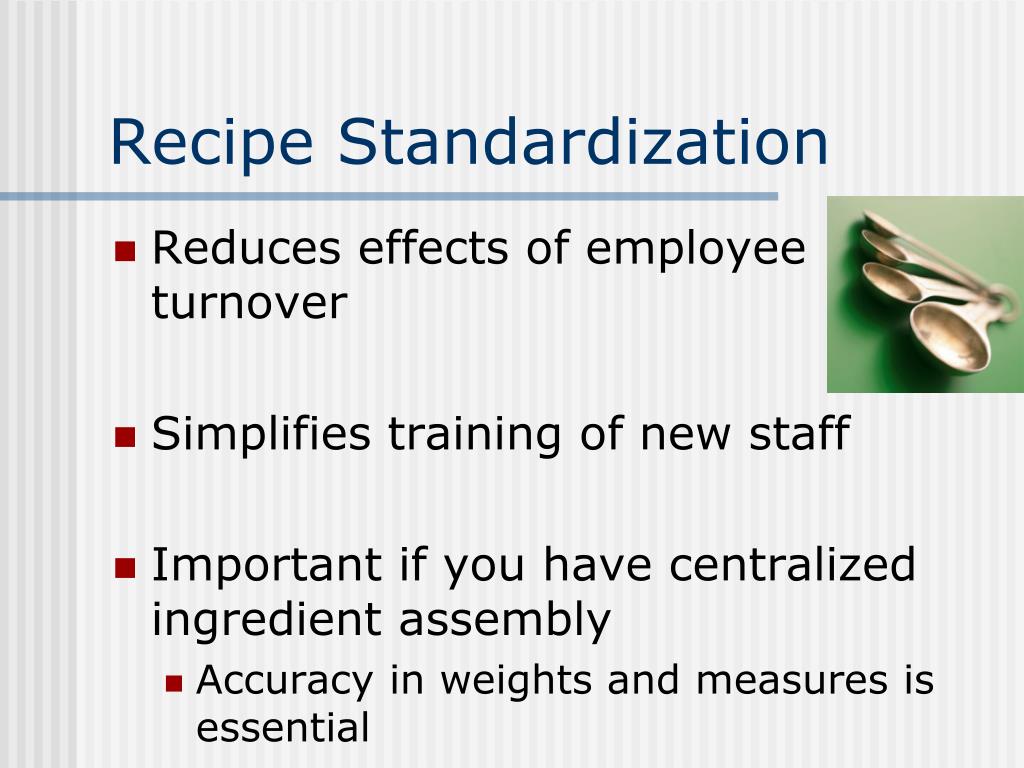 Recipe Standardization

Reduces effects of employee turnover

Simplifies training of new staff

Important if you have centralized ingredient assembly

Accuracy in weights and measures is essential